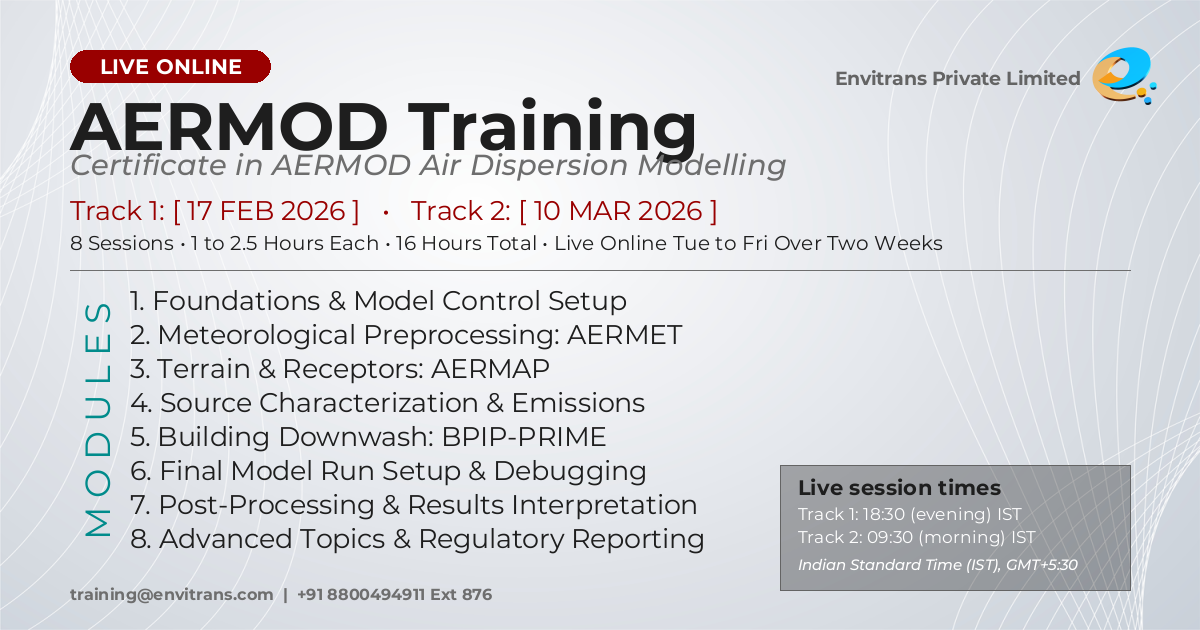 LIVE ONLINE

Envitrans Private Limited

AERMOD Training

Certificate in AERMOD Air Dispersion Modelling

Track 1: [ 17 FEB 2026 ] • Track 2: [ 10 MAR 2026 ]

8 Sessions • 1 to 2.5 Hours Each • 16 Hours Total • Live Online Tue to Fri Over Two Weeks

MODULES

1. Foundations & Model Control Setup
2. Meteorological Preprocessing: AERMET
3. Terrain & Receptors: AERMAP
4. Source Characterization & Emissions
5. Building Downwash: BPIP-PRIME
6. Final Model Run Setup & Debugging
7. Post-Processing & Results Interpretation
8. Advanced Topics & Regulatory Reporting

Live session times
Track 1: 18:30 (evening) IST
Track 2: 09:30 (morning) IST
Indian Standard Time (IST), GMT+5:30

training@envitrans.com | +91 8800494911 Ext 876